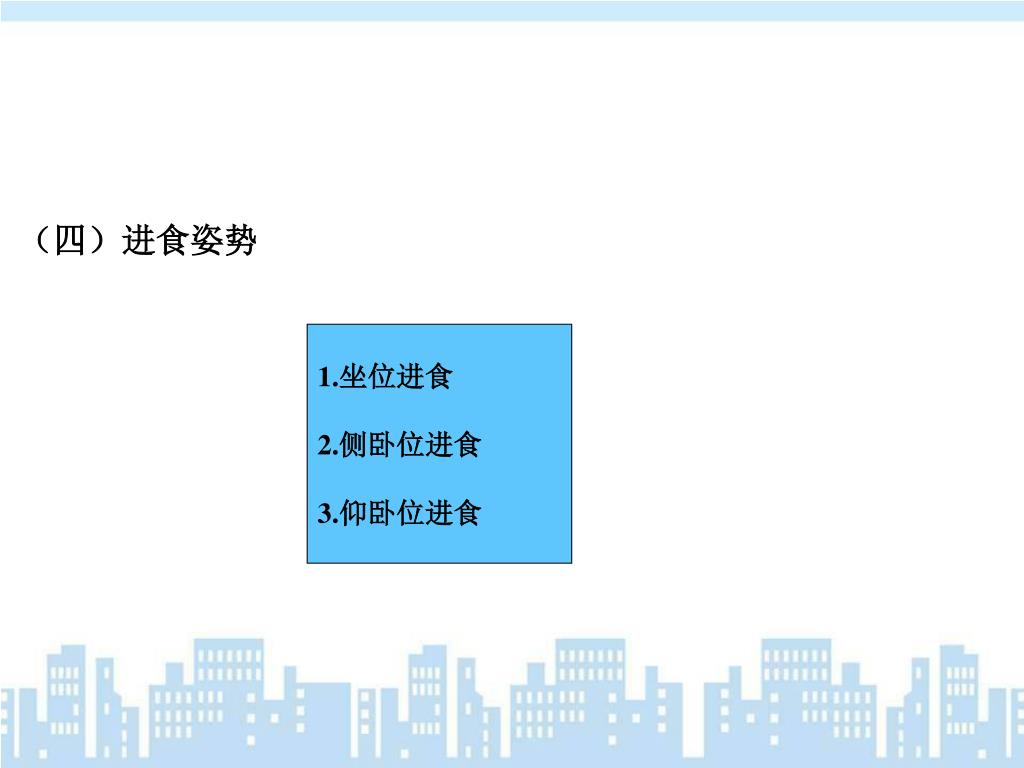 （四）进食姿势

1.坐位进食

2.侧卧位进食

3.仰卧位进食